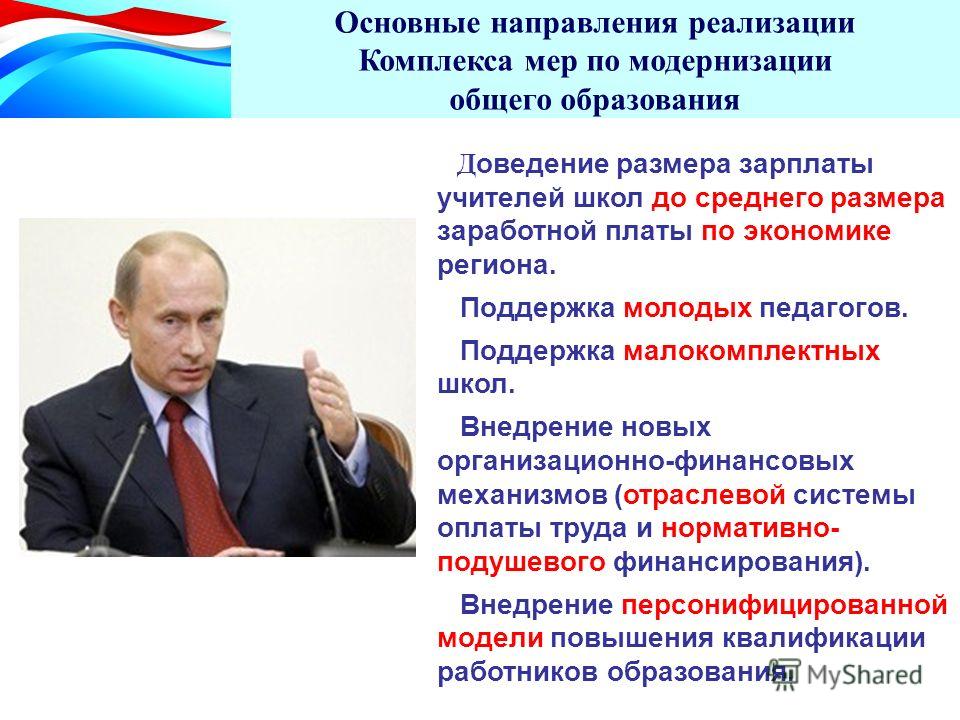 Основные направления реализации Комплекса мер по модернизации общего образования

Доведение размера зарплаты учителей школ до среднего размера заработной платы по экономике региона.

Поддержка молодых педагогов.

Поддержка малокомплектных школ.

Внедрение новых организационно-финансовых механизмов (отраслевой системы оплаты труда и нормативно-подушевого финансирования).

Внедрение персонифицированной модели повышения квалификации работников образования.

MyShared